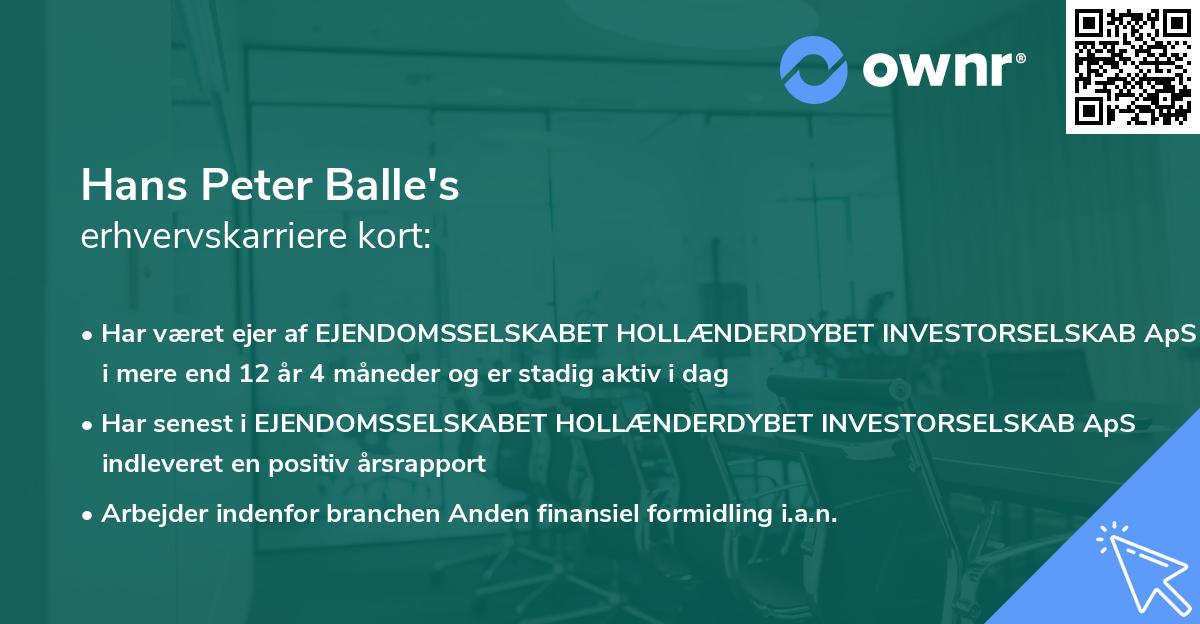 ownr®

Hans Peter Balle's
erhvervskarriere kort:

• Har været ejer af EJENDOMSSELSKABET HOLLÆNDERDYBET INVESTORSELSKAB ApS i mere end 12 år 4 måneder og er stadig aktiv i dag

• Har senest i EJENDOMSSELSKABET HOLLÆNDERDYBET INVESTORSELSKAB ApS indleveret en positiv årsrapport

• Arbejder indenfor branchen Anden finansiel formidling i.a.n.